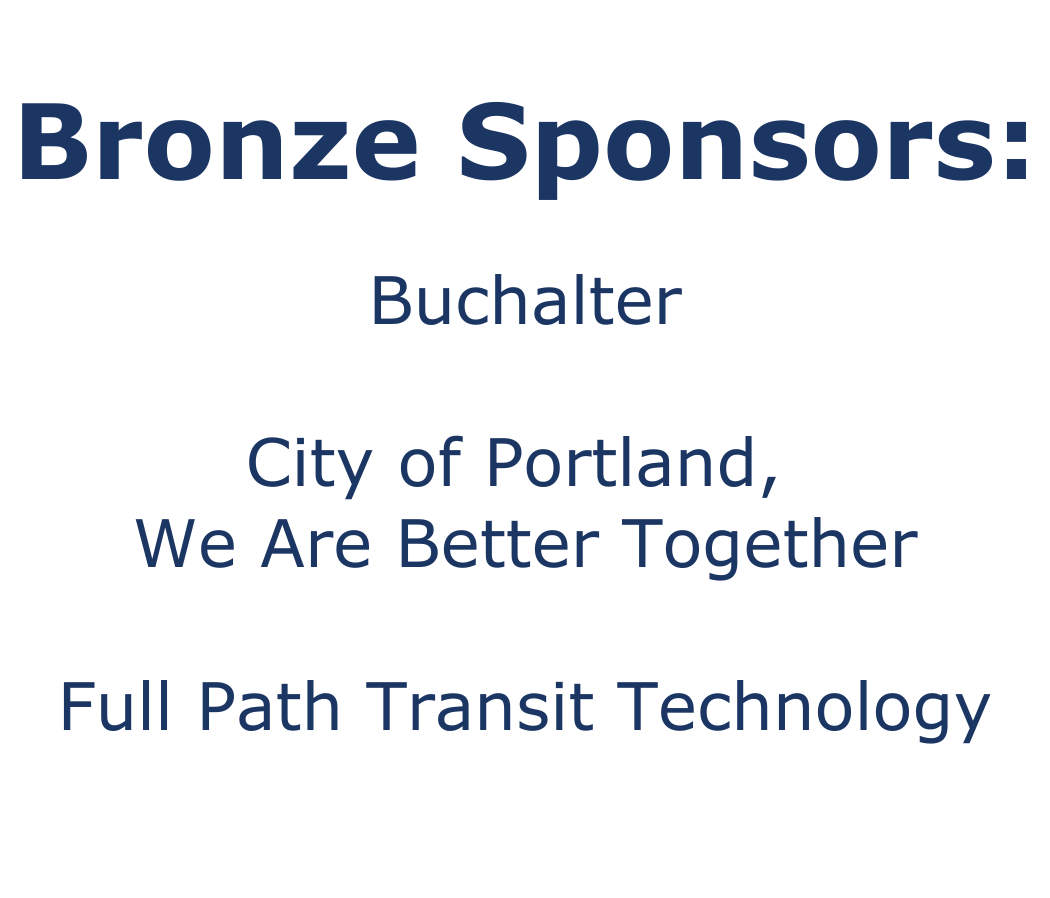 Bronze Sponsors:

Buchalter

City of Portland,
We Are Better Together

Full Path Transit Technology